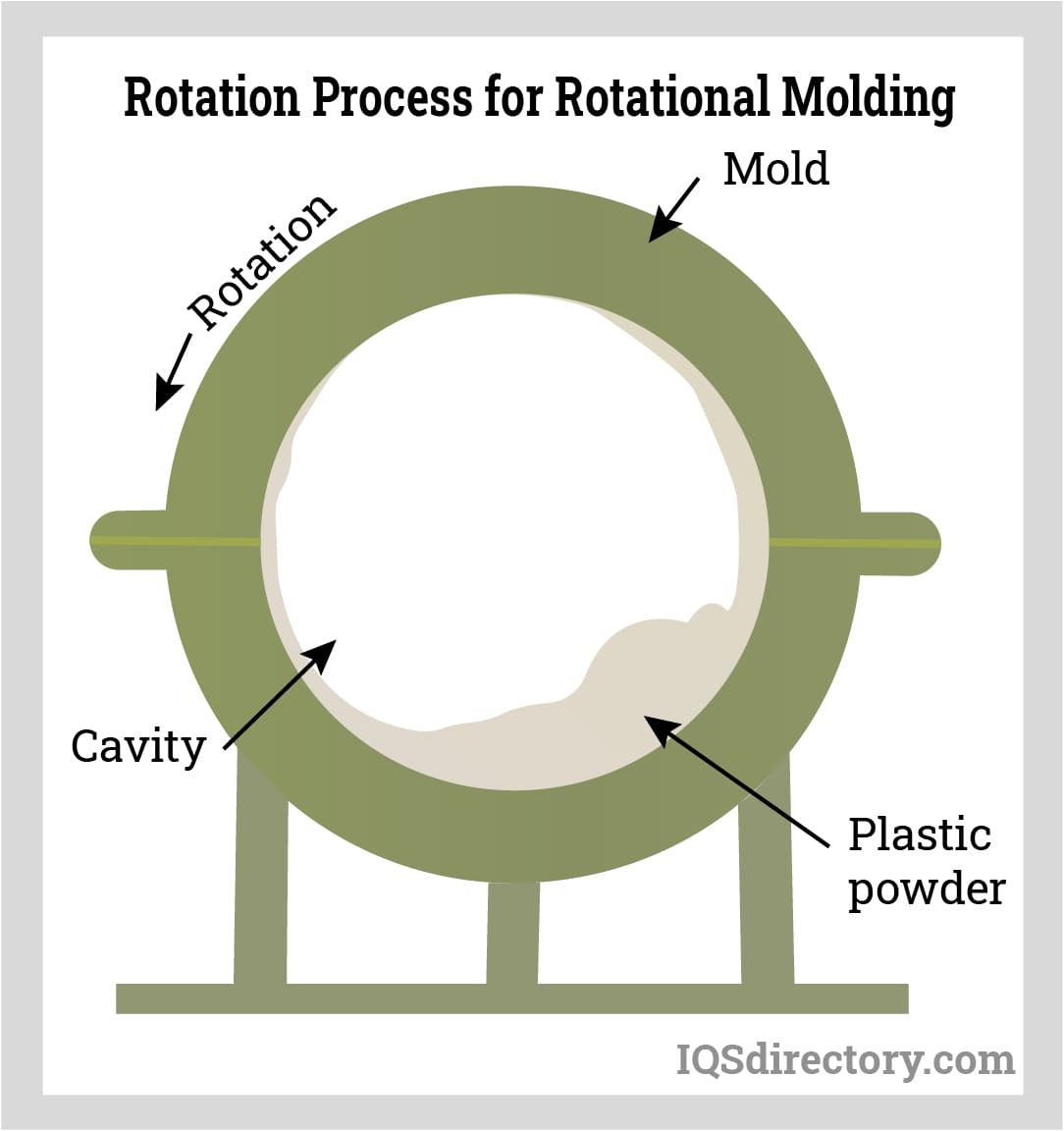 Rotation Process for Rotational Molding

Mold

Rotation

Cavity

Plastic powder

IQSdirectory.com